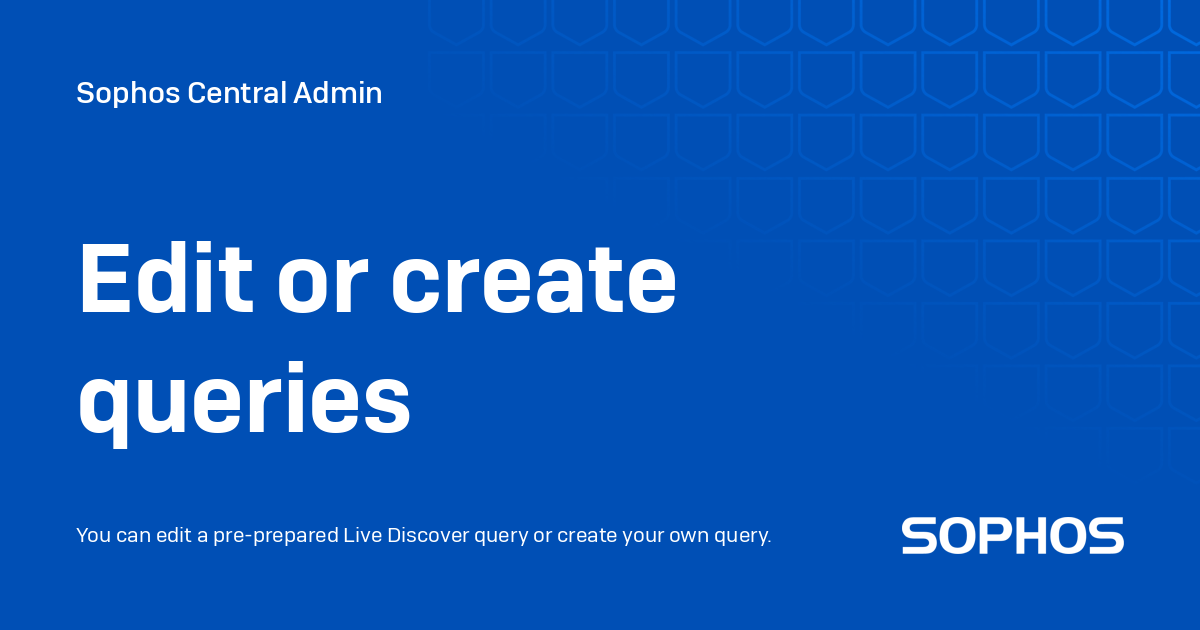 Sophos Central Admin

Edit or create queries

You can edit a pre-prepared Live Discover query or create your own query.

SOPHOS